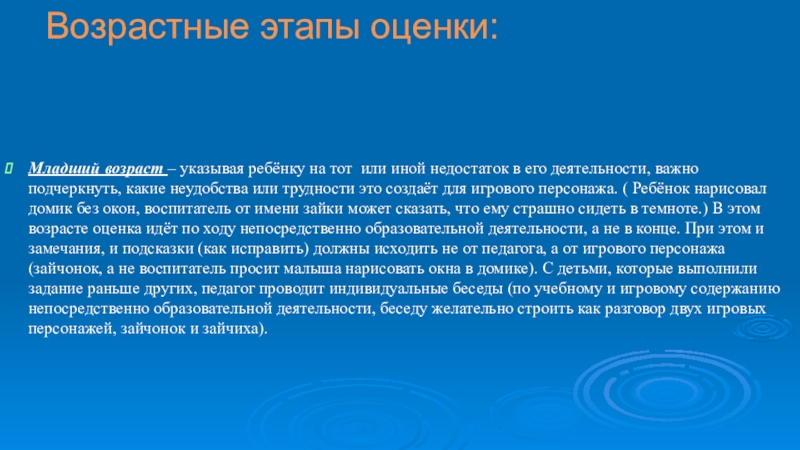 Возрастные этапы оценки:

Младший возраст – указывая ребёнку на тот или иной недостаток в его деятельности, важно подчеркнуть, какие неудобства или трудности это создаёт для игрового персонажа. ( Ребёнок нарисовал домик без окон, воспитатель от имени зайки может сказать, что ему страшно сидеть в темноте.) В этом возрасте оценка идёт по ходу непосредственно образовательной деятельности, а не в конце. При этом и замечания, и подсказки (как исправить) должны исходить не от педагога, а от игрового персонажа (зайчонок, а не воспитатель просит малыша нарисовать окна в домике). С детьми, которые выполнили задание раньше других, педагог проводит индивидуальные беседы (по учебному и игровому содержанию непосредственно образовательной деятельности, беседу желательно строить как разговор двух игровых персонажей, зайчонок и зайчиха).